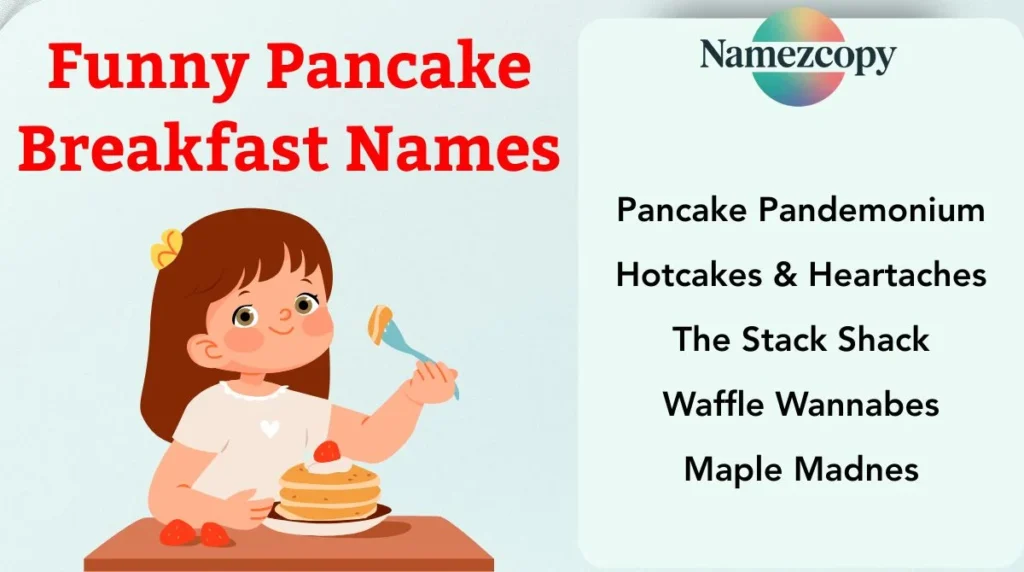 Funny Pancake Breakfast Names

Namezcopy

Pancake Pandemonium

Hotcakes & Heartaches

The Stack Shack

Waffle Wannabes

Maple Madnes